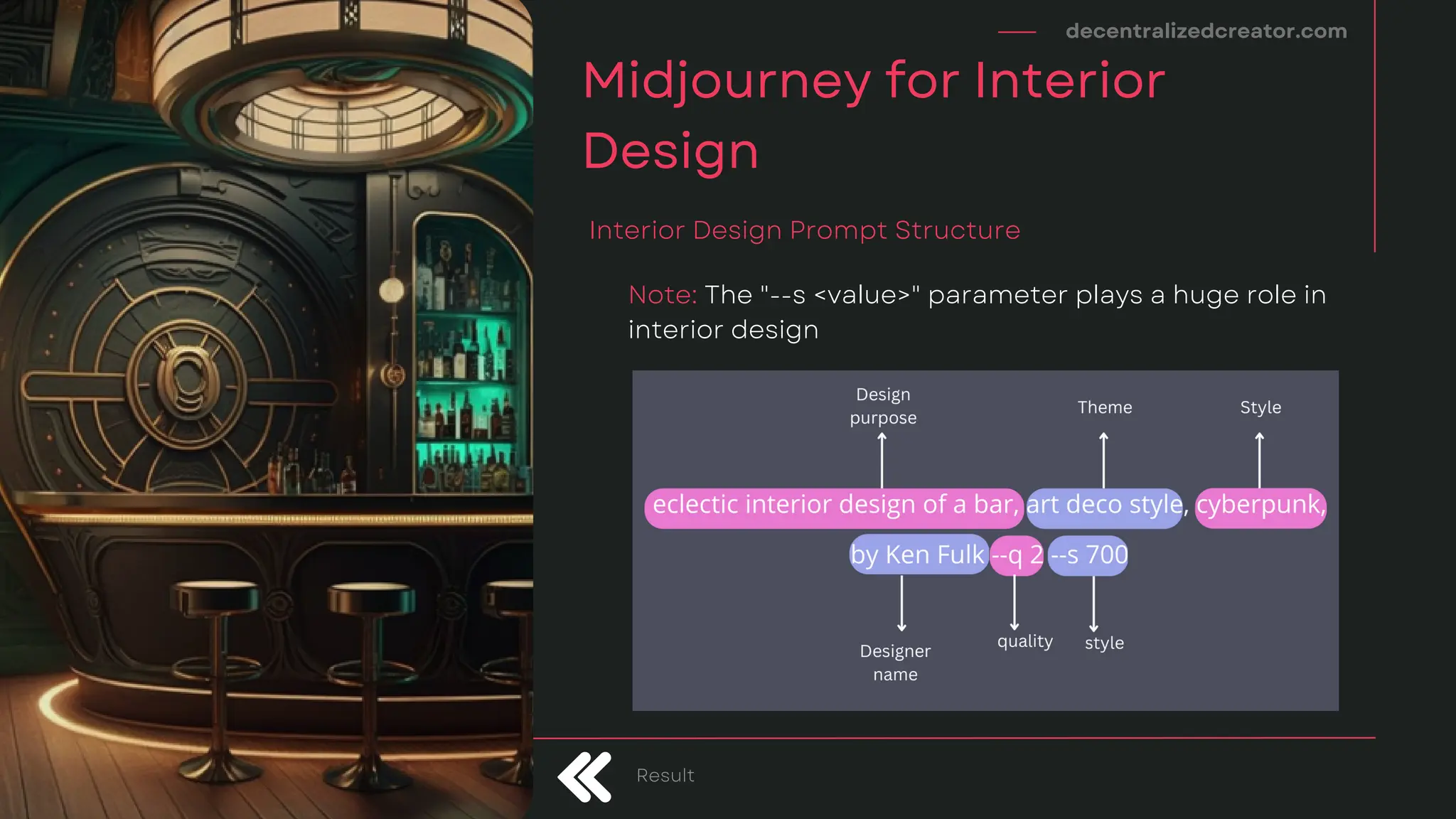 decentralizedcreator.com

Midjourney for Interior Design

Interior Design Prompt Structure

Note: The "--s <value>" parameter plays a huge role in interior design

Design purpose

Theme

Style

eclectic interior design of a bar, art deco style, cyberpunk,

by Ken Fulk --q 2 --s 700

Designer name

quality

style

Result